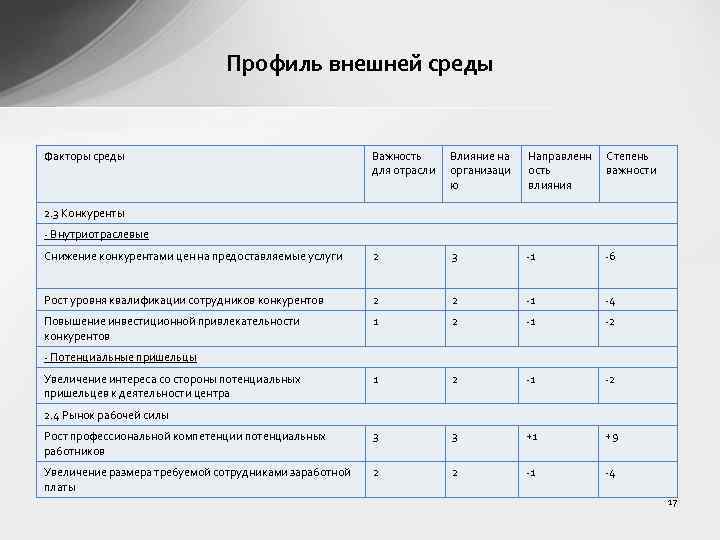 Профиль внешней среды

| Факторы среды | Важность для отрасли | Влияние на организацию | Направленность влияния | Степень важности |
|---|---|---|---|---|
| 2.3 Конкуренты | | | | |
| - Внутриотраслевые | | | | |
| Снижение конкурентами цен на предоставляемые услуги | 2 | 3 | -1 | -6 |
| Рост уровня квалификации сотрудников конкурентов | 2 | 2 | -1 | -4 |
| Повышение инвестиционной привлекательности конкурентов | 1 | 2 | -1 | -2 |
| - Потенциальные пришельцы | | | | |
| Увеличение интереса со стороны потенциальных пришельцев к деятельности центра | 1 | 2 | -1 | -2 |
| 2.4 Рынок рабочей силы | | | | |
| Рост профессиональной компетенции потенциальных работников | 3 | 3 | +1 | +9 |
| Увеличение размера требуемой сотрудниками заработной платы | 2 | 2 | -1 | -4 |

17